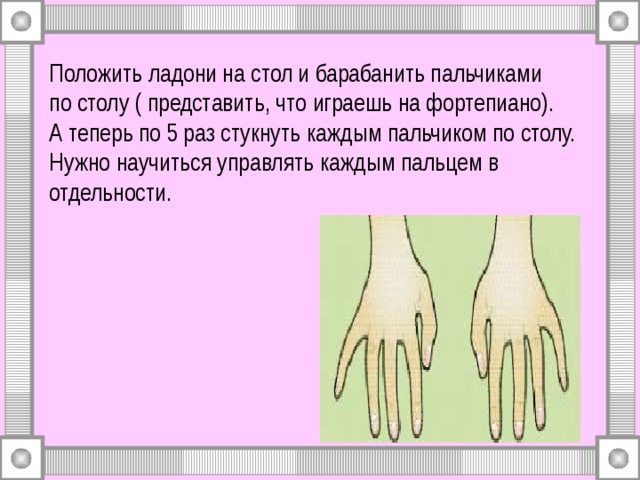 Положить ладони на стол и барабанить пальчиками по столу ( представить, что играешь на фортепиано). А теперь по 5 раз стукнуть каждым пальчиком по столу. Нужно научиться управлять каждым пальцем в отдельности.